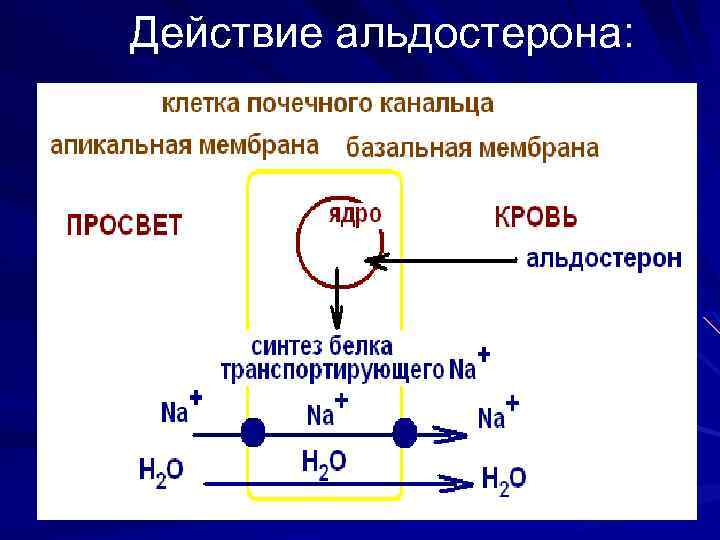 Действие альдостерона:

клетка почечного канальца

апикальная мембрана

базальная мембрана

ПРОСВЕТ

ядро

КРОВЬ

альдостерон

синтез белка транспортирующего $Na^+$

$Na^+$

$Na^+$

$Na^+$

$H_2O$

$H_2O$

$H_2O$